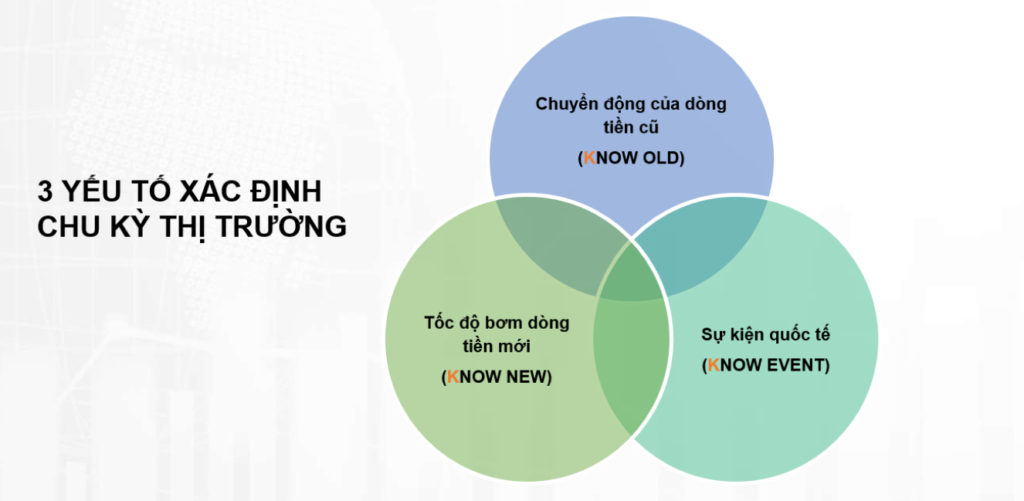 3 YẾU TỐ XÁC ĐỊNH CHU KỲ THỊ TRƯỜNG

Chuyển động của dòng tiền cũ
(KNOW OLD)

Tốc độ bơm dòng tiền mới
(KNOW NEW)

Sự kiện quốc tế
(KNOW EVENT)